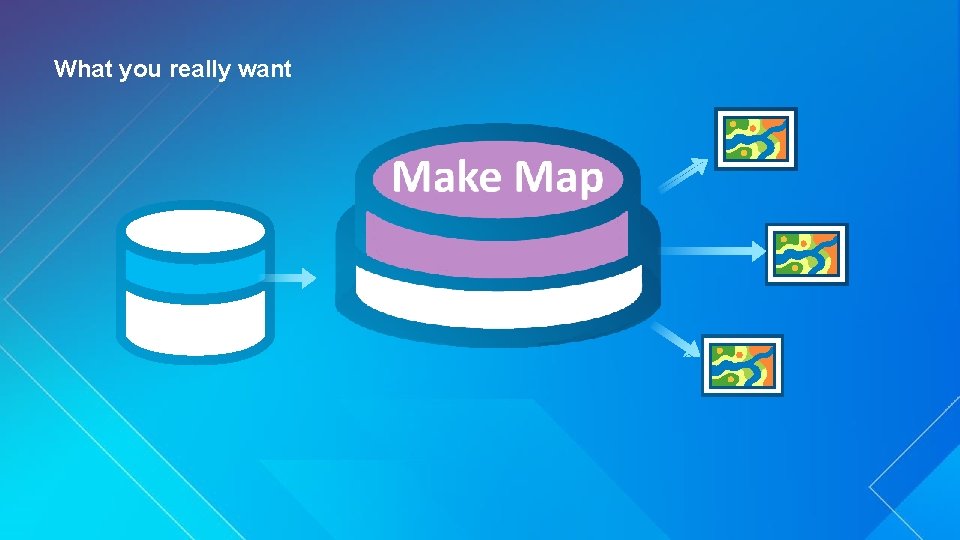 What you really want

Make Map